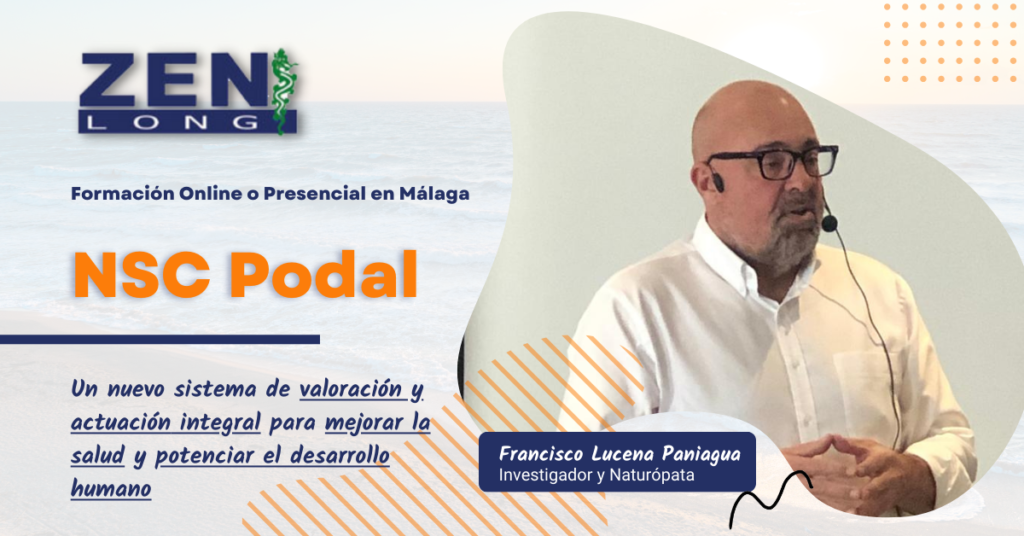 ZEN
LONG

Formación Online o Presencial en Málaga

NSC Podal

Un nuevo sistema de valoración y actuación integral para mejorar la salud y potenciar el desarrollo humano

Francisco Lucena Paniagua
Investigador y Naturópata